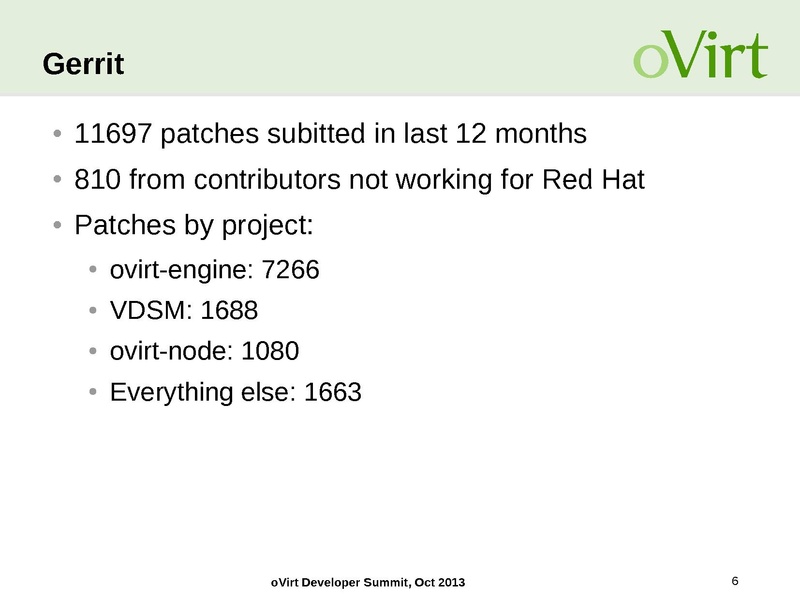 Gerrit

oVirt

• 11697 patches subitted in last 12 months
• 810 from contributors not working for Red Hat
• Patches by project:
  • ovirt-engine: 7266
  • VDSM: 1688
  • ovirt-node: 1080
  • Everything else: 1663

oVirt Developer Summit, Oct 2013

6